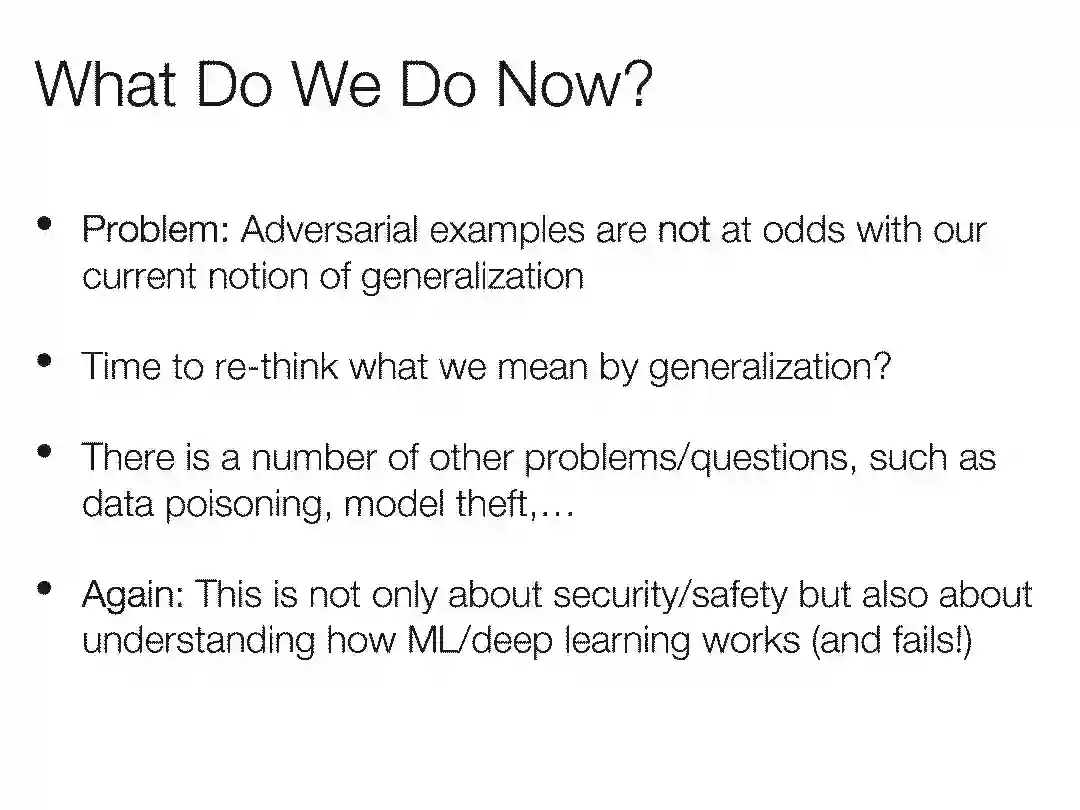 What Do We Do Now?

• Problem: Adversarial examples are not at odds with our current notion of generalization

• Time to re-think what we mean by generalization?

• There is a number of other problems/questions, such as data poisoning, model theft,…

• Again: This is not only about security/safety but also about understanding how ML/deep learning works (and fails!)